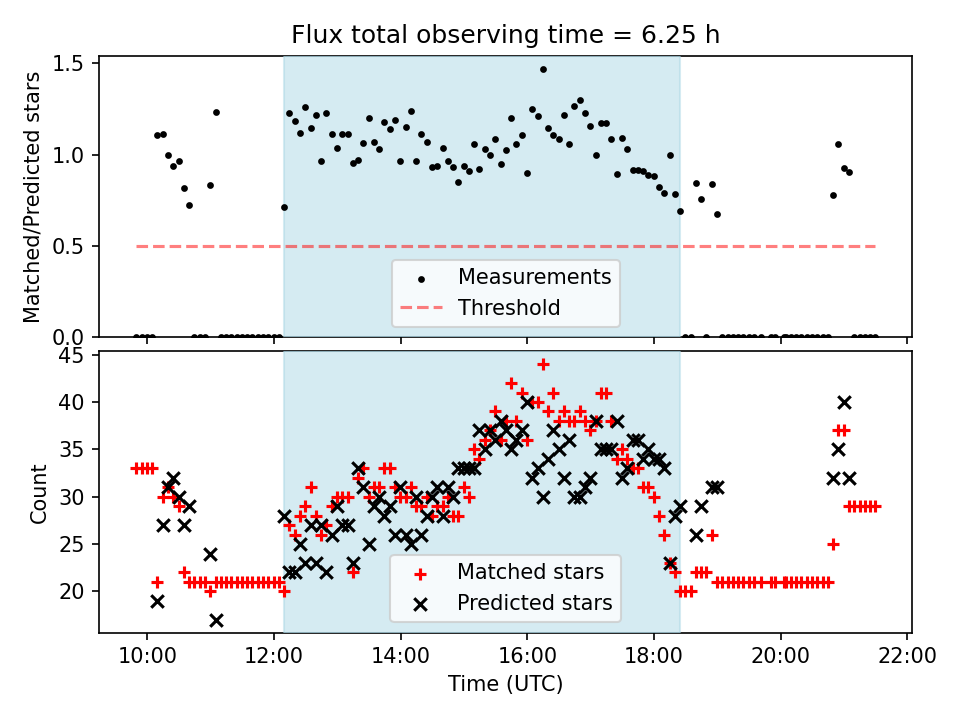 Flux total observing time = 6.25 h

Matched/Predicted stars

1.5
1.0
0.5
0.0

Measurements
Threshold

Count

45
40
35
30
25
20

Matched stars
Predicted stars

10:00 12:00 14:00 16:00 18:00 20:00 22:00

Time (UTC)